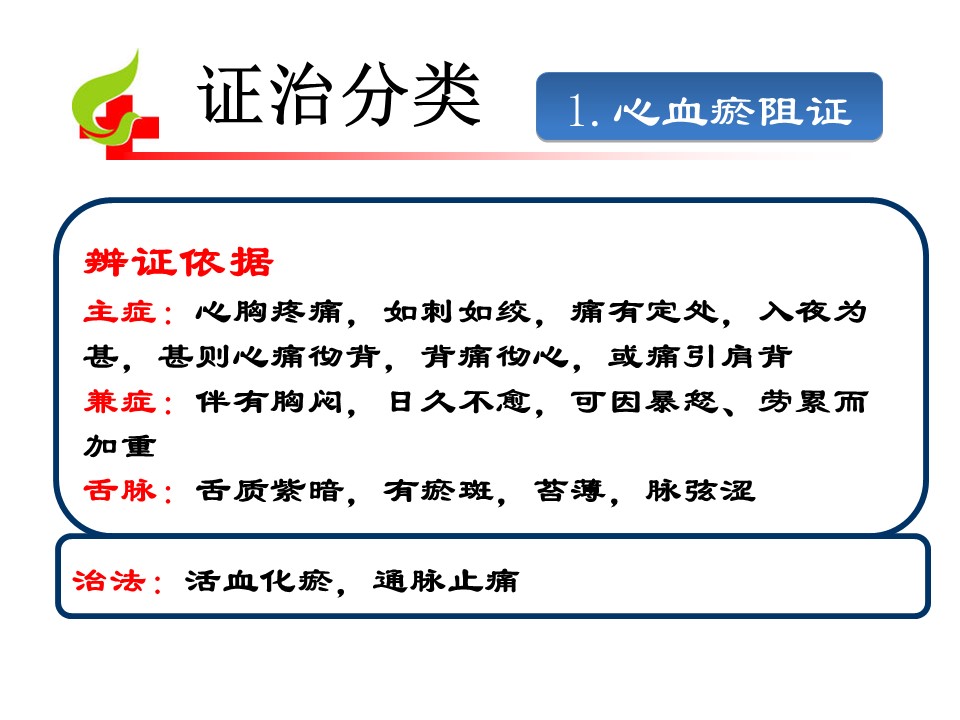 证治分类

1. 心血瘀阻证

辨证依据

主症：心胸疼痛，如刺如绞，痛有定处，入夜为甚，甚则心痛彻背，背痛彻心，或痛引肩背

兼症：伴有胸闷，日久不愈，可因暴怒、劳累而加重

舌脉：舌质紫暗，有瘀斑，苔薄，脉弦涩

治法：活血化瘀，通脉止痛